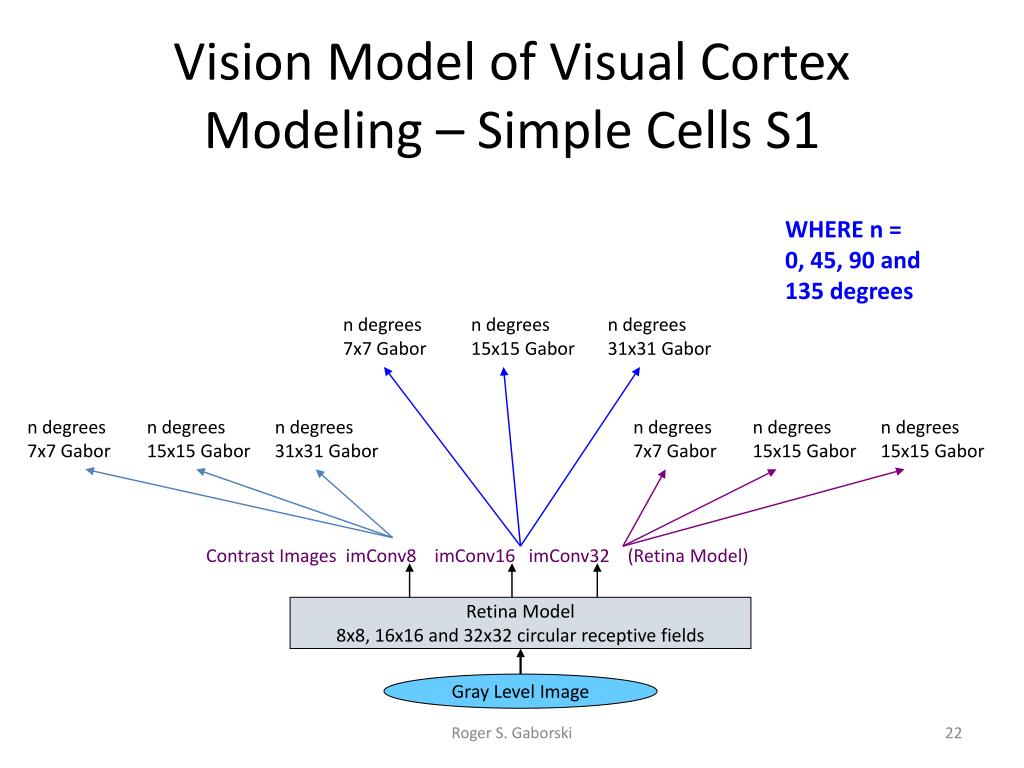 Vision Model of Visual Cortex Modeling – Simple Cells S1

WHERE n = 0, 45, 90 and 135 degrees

n degrees
7x7 Gabor

n degrees
15x15 Gabor

n degrees
31x31 Gabor

n degrees
7x7 Gabor

n degrees
15x15 Gabor

n degrees
31x31 Gabor

n degrees
7x7 Gabor

n degrees
15x15 Gabor

n degrees
15x15 Gabor

Contrast Images imConv8 imConv16 imConv32 (Retina Model)

Retina Model
8x8, 16x16 and 32x32 circular receptive fields

Gray Level Image

Roger S. Gaborski

22